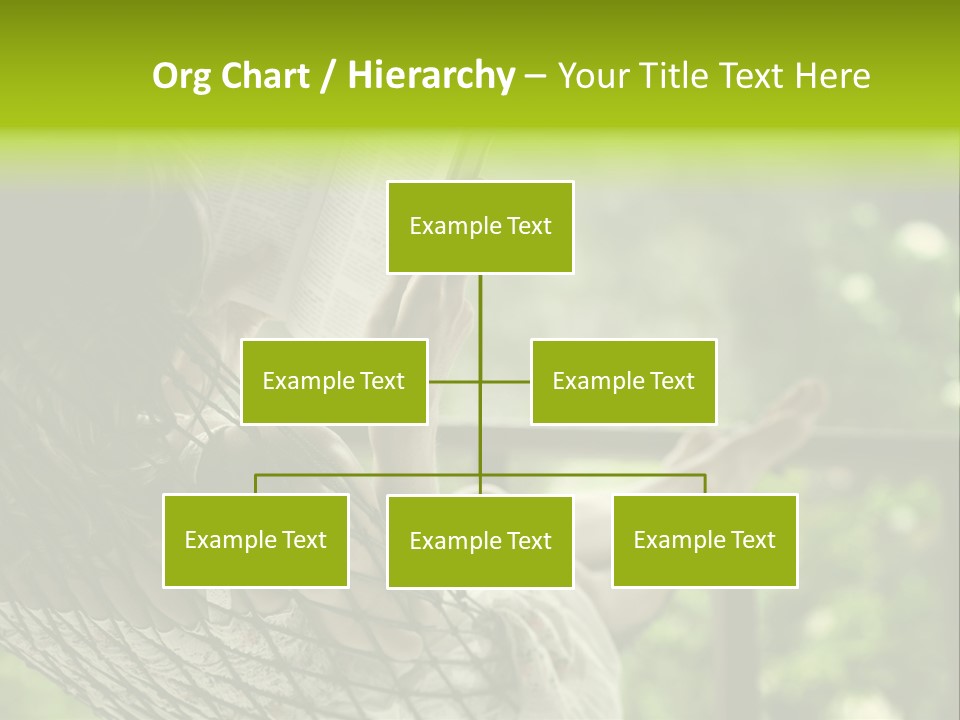 Org Chart / Hierarchy – Your Title Text Here

Example Text

Example Text

Example Text

Example Text

Example Text

Example Text